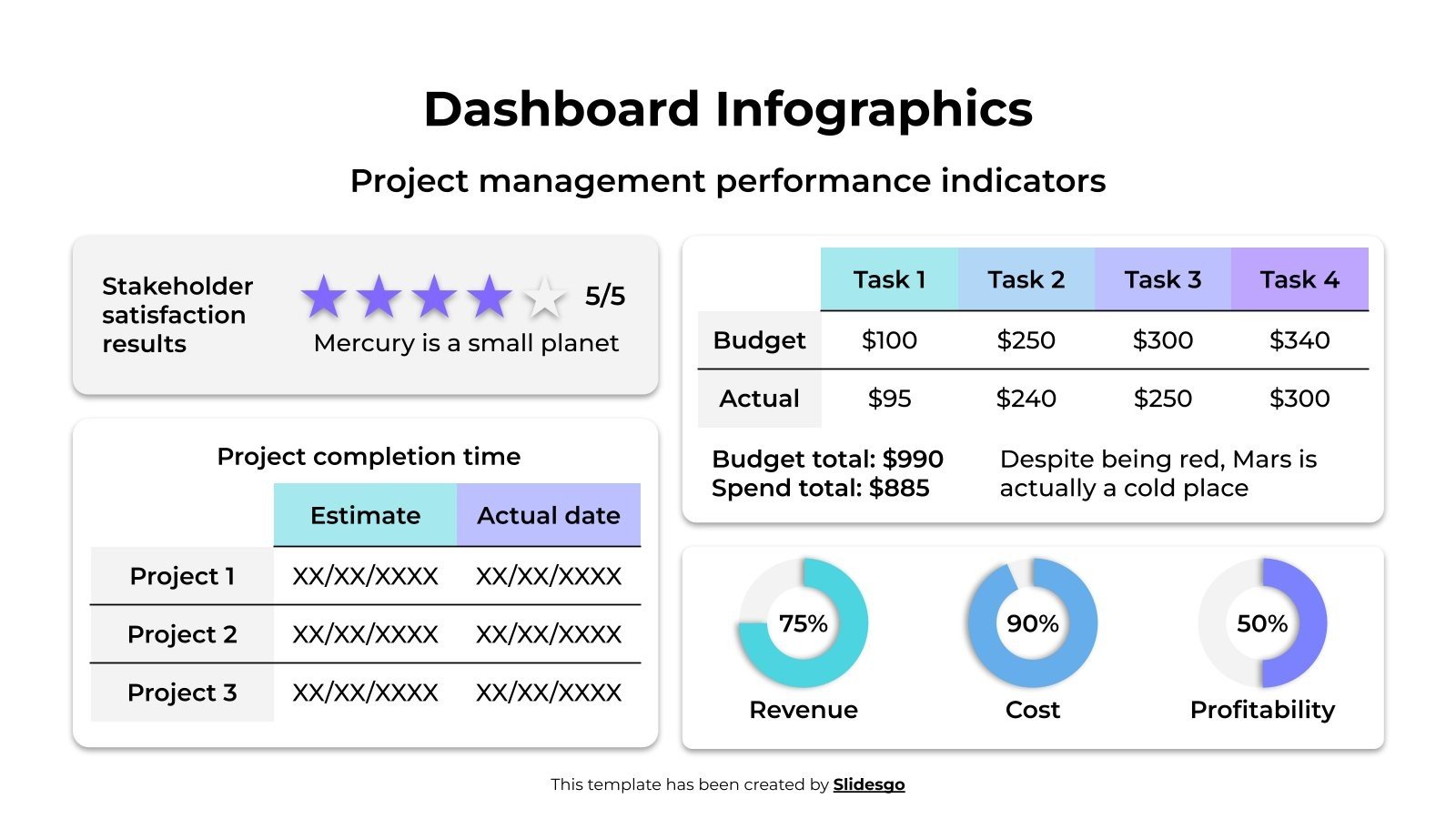 Dashboard Infographics

Project management performance indicators

Stakeholder satisfaction results

5/5

Mercury is a small planet

Project completion time

| | Estimate | Actual date |
|---|---|---|
| Project 1 | XX/XX/XXXX | XX/XX/XXXX |
| Project 2 | XX/XX/XXXX | XX/XX/XXXX |
| Project 3 | XX/XX/XXXX | XX/XX/XXXX |

| | Task 1 | Task 2 | Task 3 | Task 4 |
|---|---|---|---|---|
| Budget | \$100 | \$250 | \$300 | \$340 |
| Actual | \$95 | \$240 | \$250 | \$300 |

Budget total: \$990
Spend total: \$885

Despite being red, Mars is actually a cold place

75%
Revenue

90%
Cost

50%
Profitability

This template has been created by Slidesgo